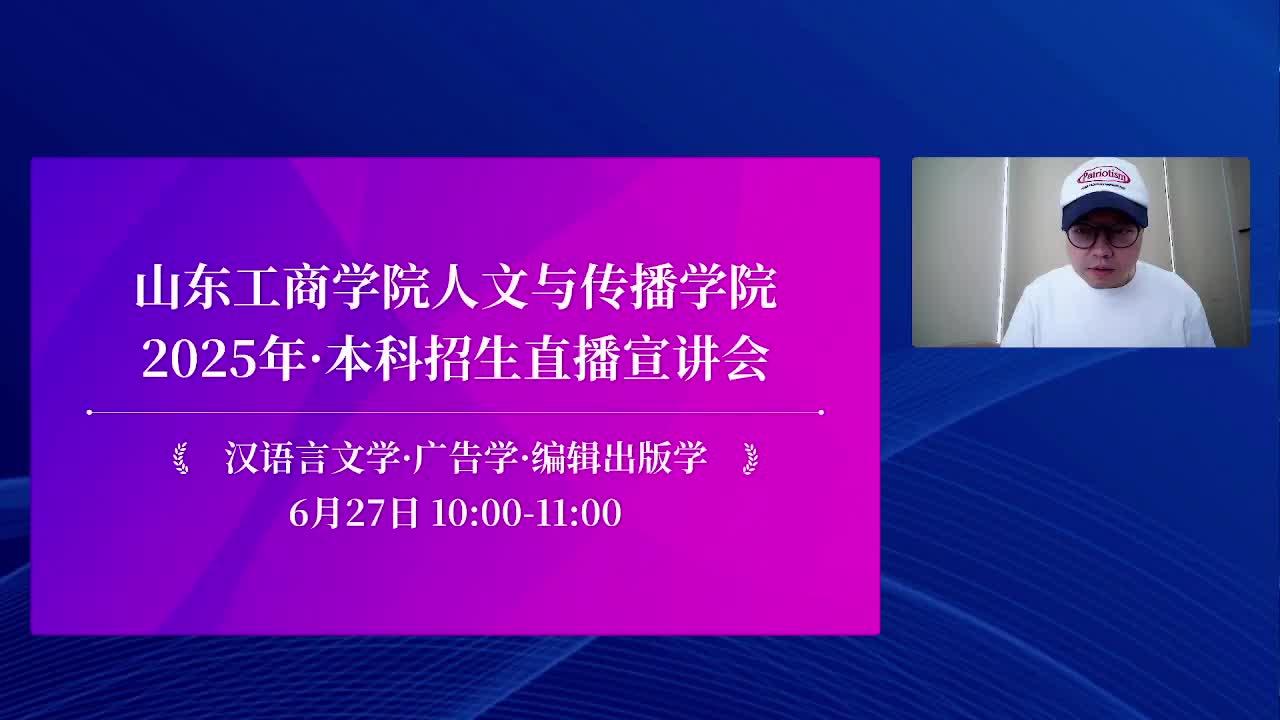 山东工商学院人文与传播学院
2025年·本科招生直播宣讲会

汉语言文学·广告学·编辑出版学
6月27日 10:00-11:00

Patriotism